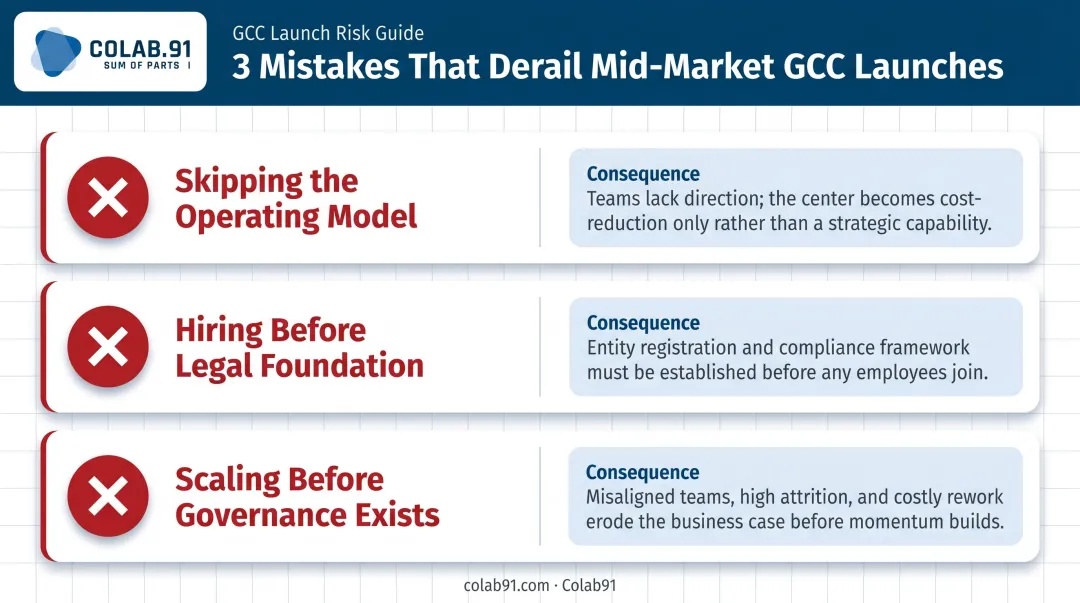 COLAB.91
SUM OF PARTS

GCC Launch Risk Guide

3 Mistakes That Derail Mid-Market GCC Launches

Skipping the Operating Model

Consequence
Teams lack direction; the center becomes cost-reduction only rather than a strategic capability.

Hiring Before Legal Foundation

Consequence
Entity registration and compliance framework must be established before any employees join.

Scaling Before Governance Exists

Consequence
Misaligned teams, high attrition, and costly rework erode the business case before momentum builds.

colab91.com · Colab91